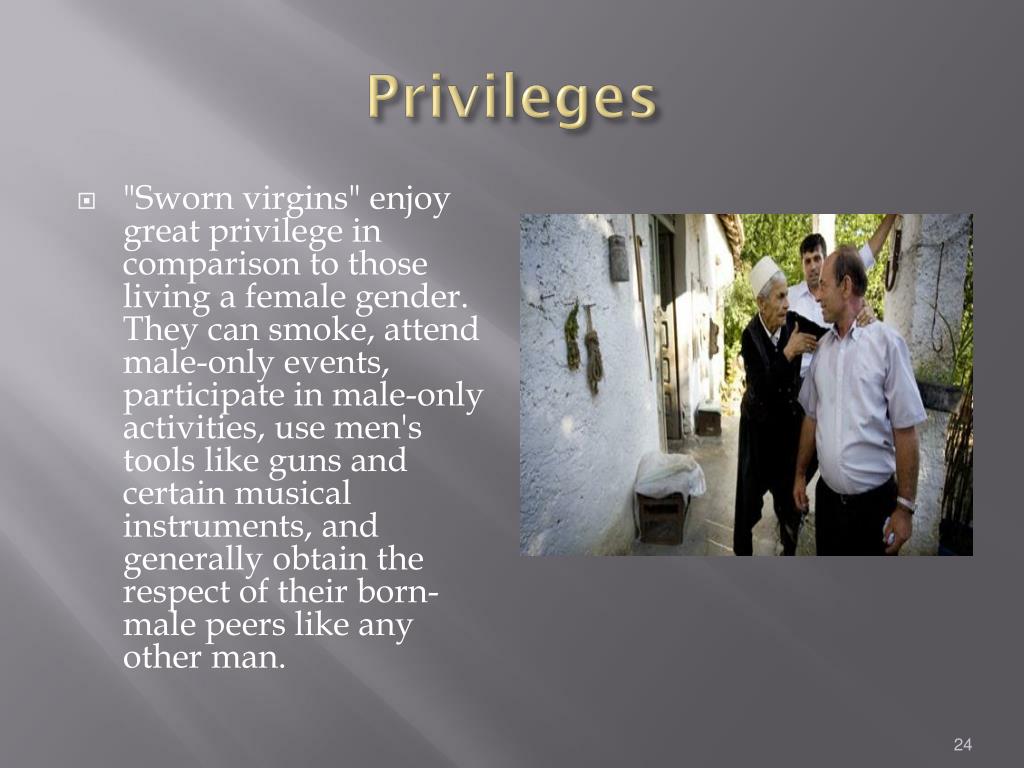 Privileges

"Sworn virgins" enjoy great privilege in comparison to those living a female gender. They can smoke, attend male-only events, participate in male-only activities, use men's tools like guns and certain musical instruments, and generally obtain the respect of their born-male peers like any other man.

24